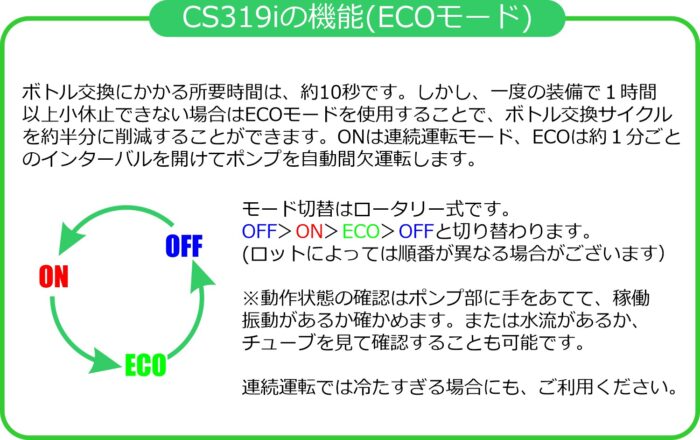 CS319iの機能(ECOモード)

ボトル交換にかかる所要時間は、約10秒です。しかし、一度の装備で１時間以上小休止できない場合はECOモードを使用することで、ボトル交換サイクルを約半分に削減することができます。ONは連続運転モード、ECOは約１分ごとのインターバルを開けてポンプを自動間欠運転します。

OFF

ON

ECO

モード切替はロータリー式です。
OFF＞ON＞ECO＞OFFと切り替わります。
(ロットによっては順番が異なる場合がございます)

※動作状態の確認はポンプ部に手をあてて、稼働振動があるか確かめます。または水流があるか、チューブを見て確認することも可能です。

連続運転では冷たすぎる場合にも、ご利用ください。